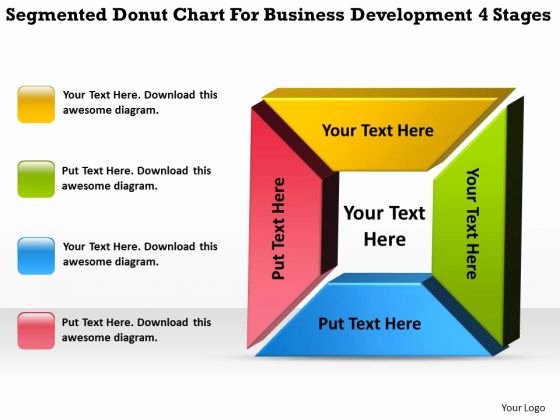 Segmented Donut Chart For Business Development 4 Stages

Your Text Here. Download this awesome diagram.

Put Text Here. Download this awesome diagram.

Your Text Here. Download this awesome diagram.

Put Text Here. Download this awesome diagram.

Your Text Here

Put Text Here

Your Text Here

Your Text Here

Put Text Here

Your Logo